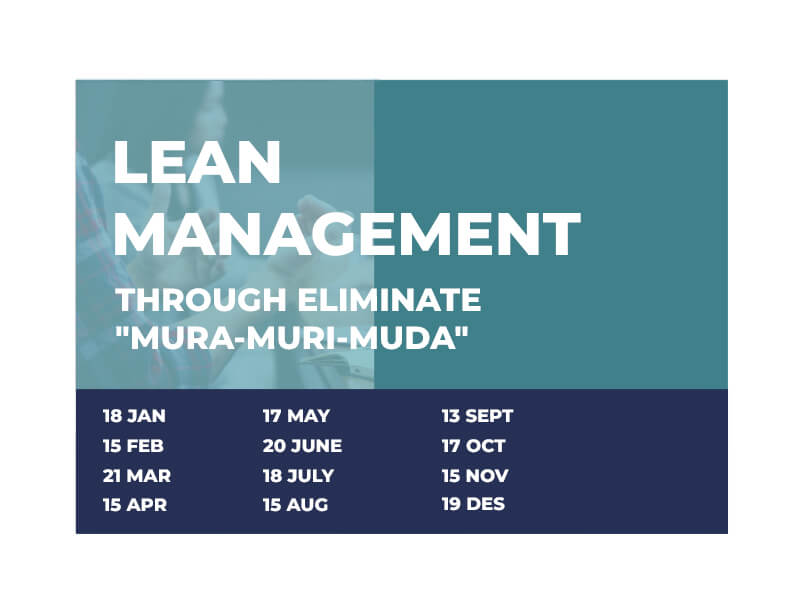 LEAN MANAGEMENT

THROUGH ELIMINATE "MURA-MURI-MUDA"

18 JAN
15 FEB
21 MAR
15 APR

17 MAY
20 JUNE
18 JULY
15 AUG

13 SEPT
17 OCT
15 NOV
19 DES